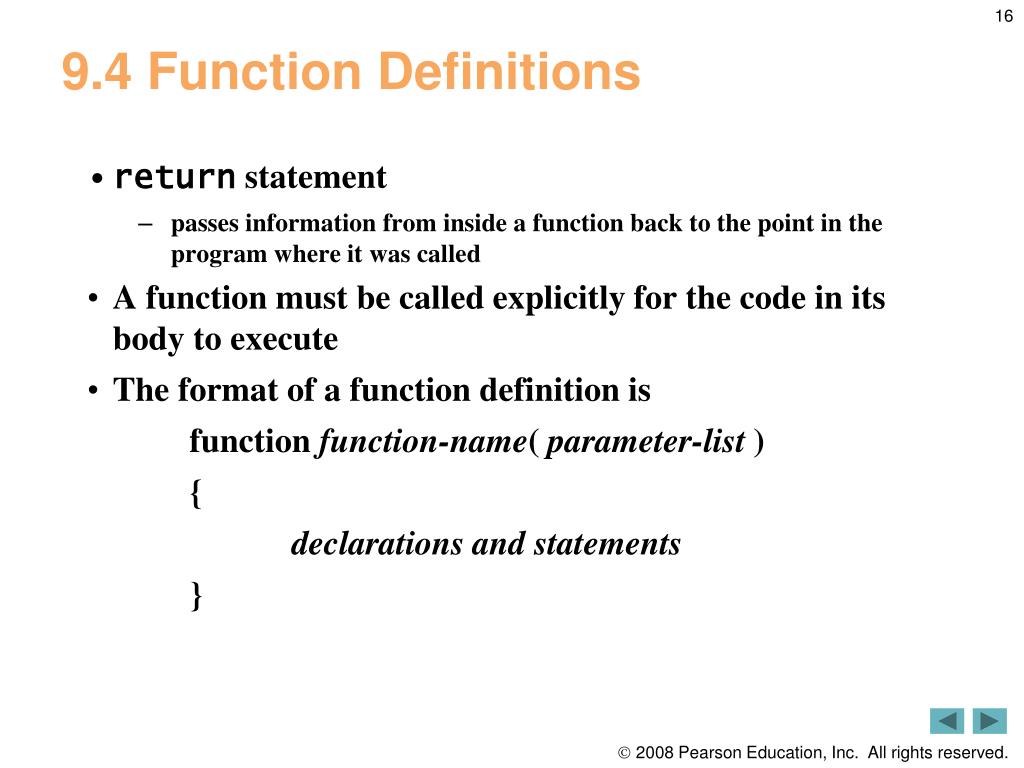 16

9.4 Function Definitions

• return statement

– passes information from inside a function back to the point in the program where it was called

• A function must be called explicitly for the code in its body to execute

• The format of a function definition is

function function-name( parameter-list )
{
declarations and statements
}

© 2008 Pearson Education, Inc. All rights reserved.